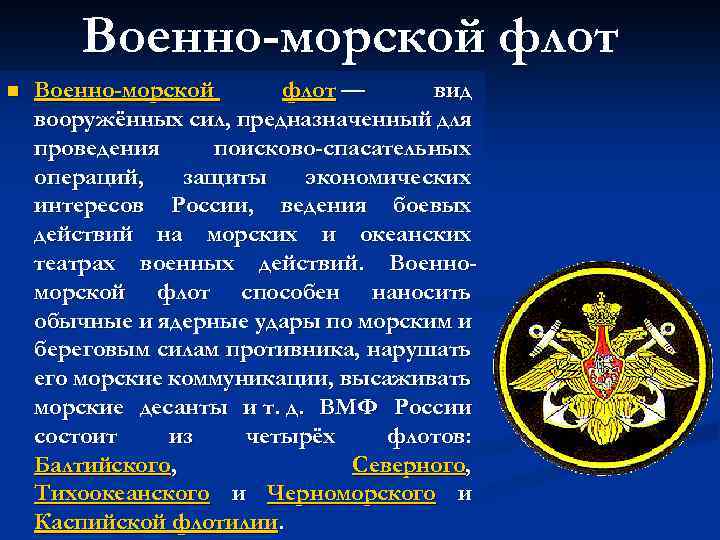 Военно-морской флот

Военно-морской флот — вид вооружённых сил, предназначенный для проведения поисково-спасательных операций, защиты экономических интересов России, ведения боевых действий на морских и океанских театрах военных действий. Военно-морской флот способен наносить обычные и ядерные удары по морским и береговым силам противника, нарушать его морские коммуникации, высаживать морские десанты и т. д. ВМФ России состоит из четырёх флотов: Балтийского, Северного, Тихоокеанского и Черноморского и Каспийской флотилии.